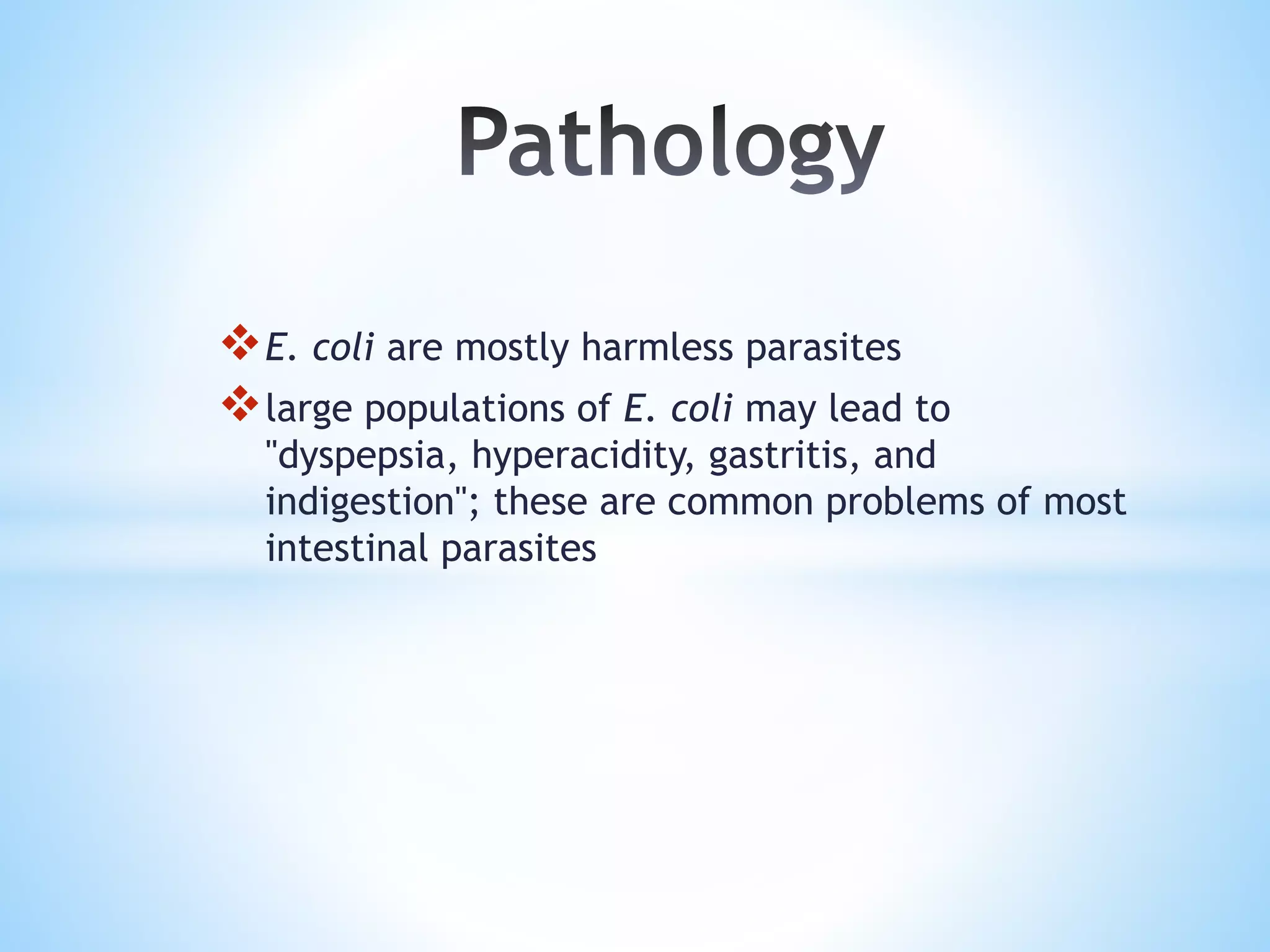 Pathology

❖ E. coli are mostly harmless parasites

❖ large populations of E. coli may lead to "dyspepsia, hyperacidity, gastritis, and indigestion"; these are common problems of most intestinal parasites